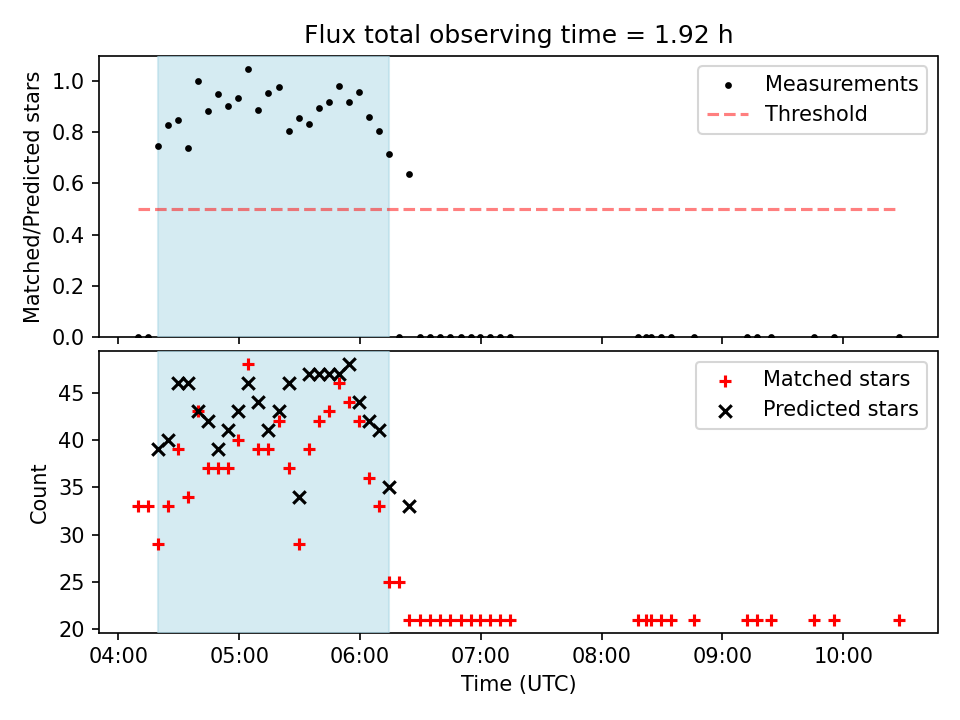 Flux total observing time = 1.92 h

Matched/Predicted stars

1.0
0.8
0.6
0.4
0.2
0.0

Measurements
Threshold

Count

45
40
35
30
25
20

Matched stars
Predicted stars

04:00 05:00 06:00 07:00 08:00 09:00 10:00

Time (UTC)